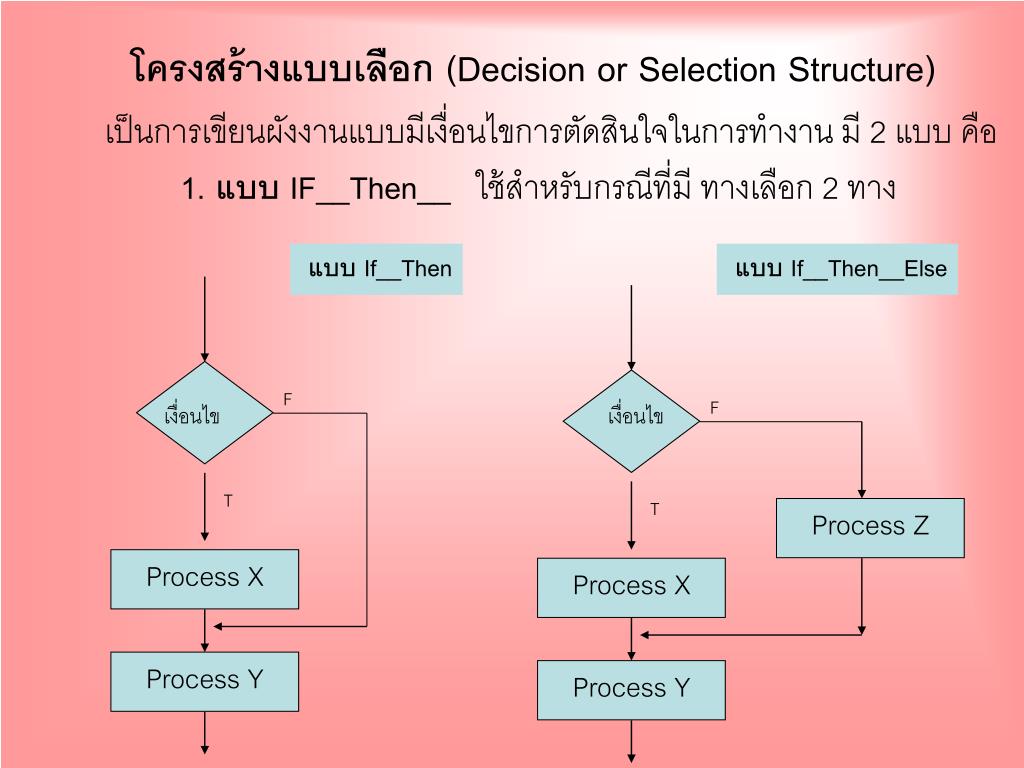 โครงสร้างแบบเลือก (Decision or Selection Structure)

เป็นการเขียนผังงานแบบมีเงื่อนไขการตัดสินใจในการทำงาน มี 2 แบบ คือ

1. แบบ IF__Then__ ใช้สำหรับกรณีที่มี ทางเลือก 2 ทาง

แบบ If__Then

เงื่อนไข

F

T

Process X

Process Y

แบบ If__Then__Else

เงื่อนไข

F

T

Process Z

Process X

Process Y